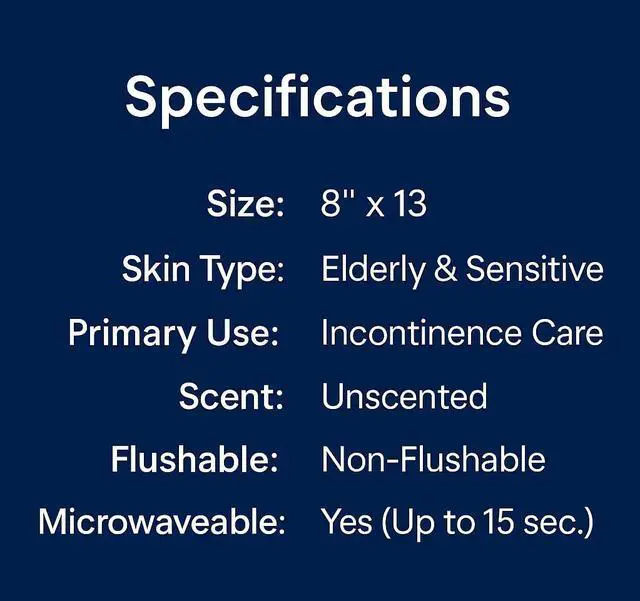 Specifications

Size: 8" x 13

Skin Type: Elderly & Sensitive

Primary Use: Incontinence Care

Scent: Unscented

Flushable: Non-Flushable

Microwaveable: Yes (Up to 15 sec.)